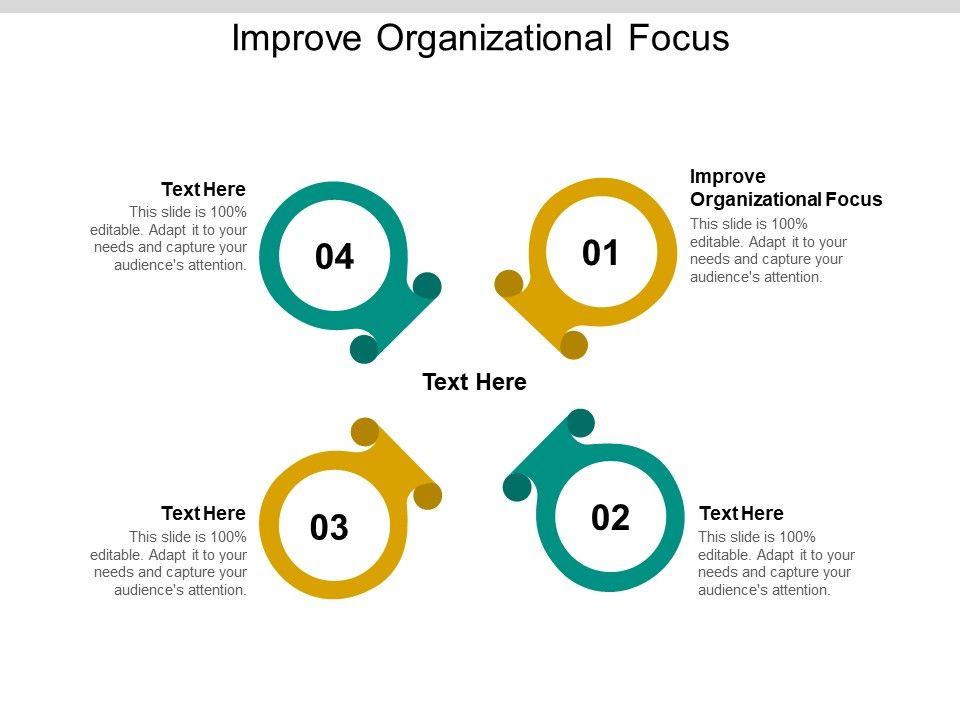 Improve Organizational Focus

Text Here
This slide is 100% editable. Adapt it to your needs and capture your audience's attention.

04

01

Improve Organizational Focus
This slide is 100% editable. Adapt it to your needs and capture your audience's attention.

Text Here

Text Here
This slide is 100% editable. Adapt it to your needs and capture your audience's attention.

03

02

Text Here
This slide is 100% editable. Adapt it to your needs and capture your audience's attention.